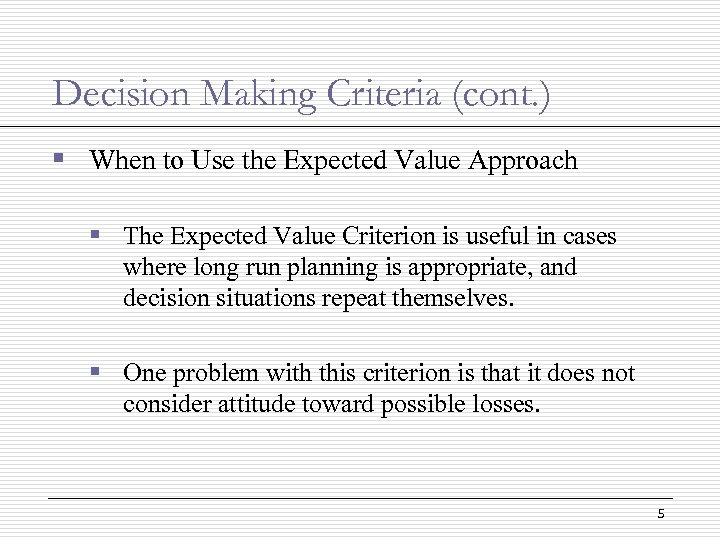 Decision Making Criteria (cont.)

▪ When to Use the Expected Value Approach

▪ The Expected Value Criterion is useful in cases where long run planning is appropriate, and decision situations repeat themselves.

▪ One problem with this criterion is that it does not consider attitude toward possible losses.

5